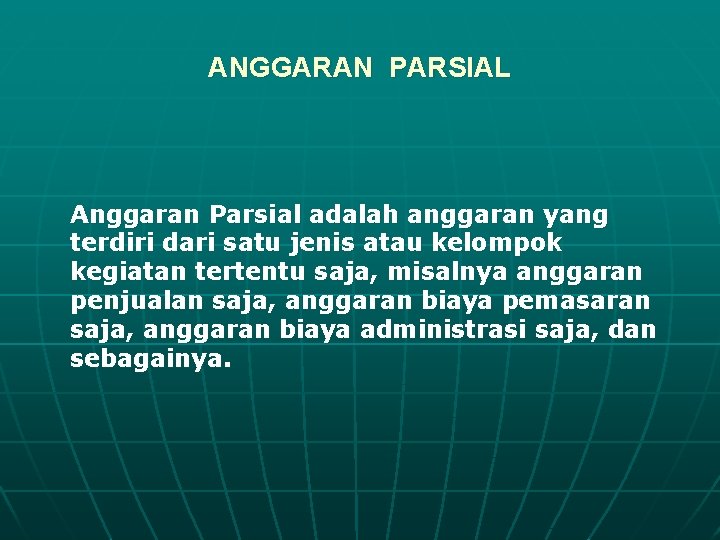 ANGGARAN PARSIAL

Anggaran Parsial adalah anggaran yang terdiri dari satu jenis atau kelompok kegiatan tertentu saja, misalnya anggaran penjualan saja, anggaran biaya pemasaran saja, anggaran biaya administrasi saja, dan sebagainya.